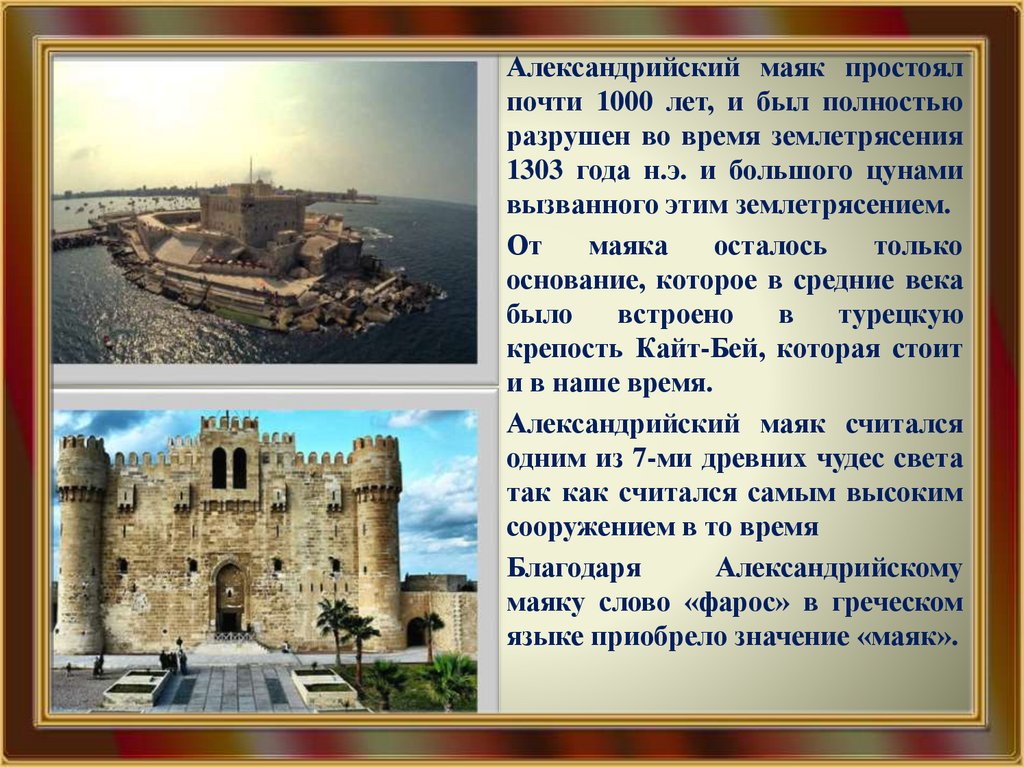 Александрийский маяк простоял почти 1000 лет, и был полностью разрушен во время землетрясения 1303 года н.э. и большого цунами вызванного этим землетрясением.

От маяка осталось только основание, которое в средние века было встроено в турецкую крепость Кайт-Бей, которая стоит и в наше время.

Александрийский маяк считался одним из 7-ми древних чудес света так как считался самым высоким сооружением в то время

Благодаря Александрийскому маяку слово «фарос» в греческом языке приобрело значение «маяк».